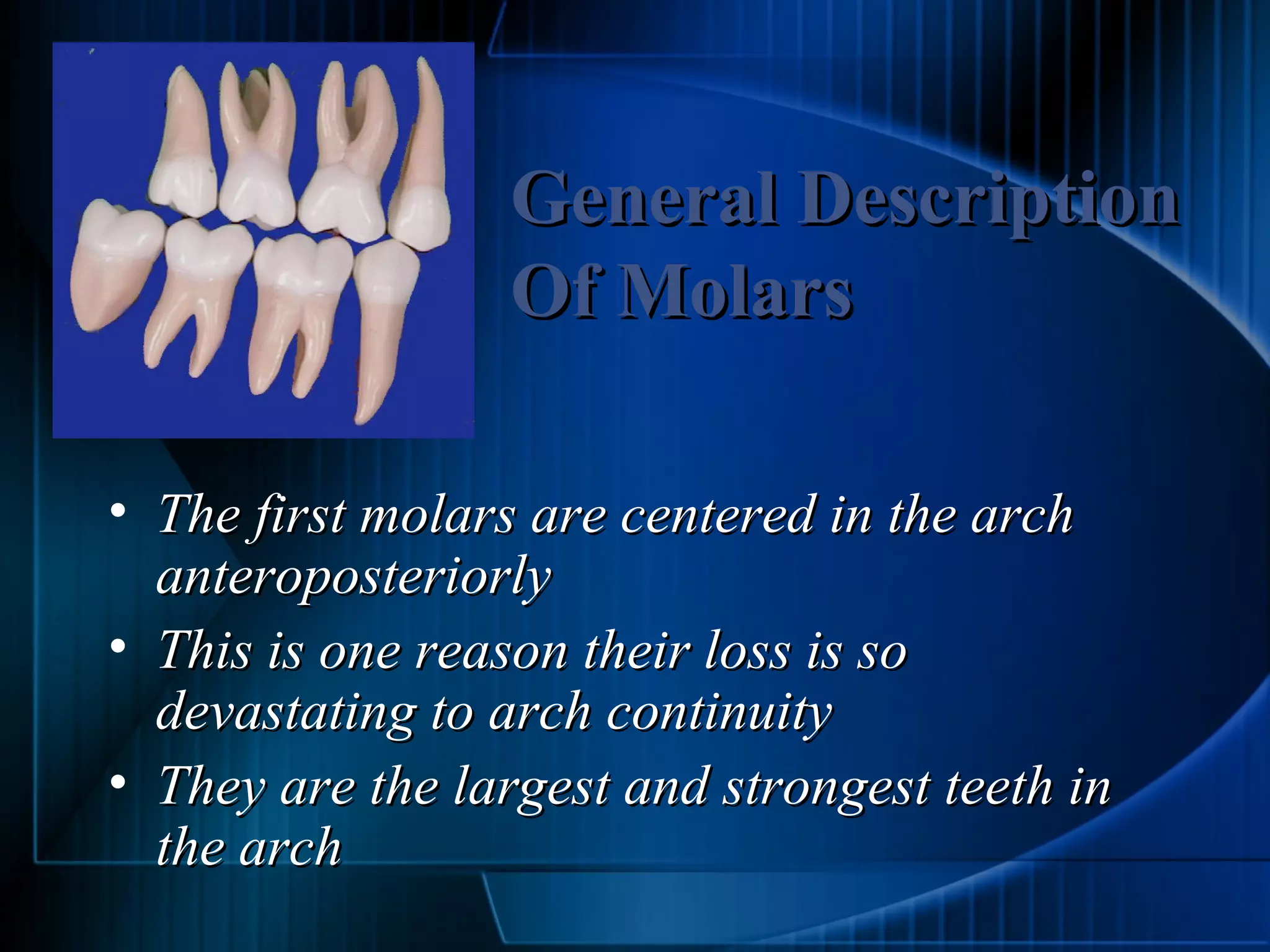 General Description Of Molars

• The first molars are centered in the arch anteroposteriorly
• This is one reason their loss is so devastating to arch continuity
• They are the largest and strongest teeth in the arch